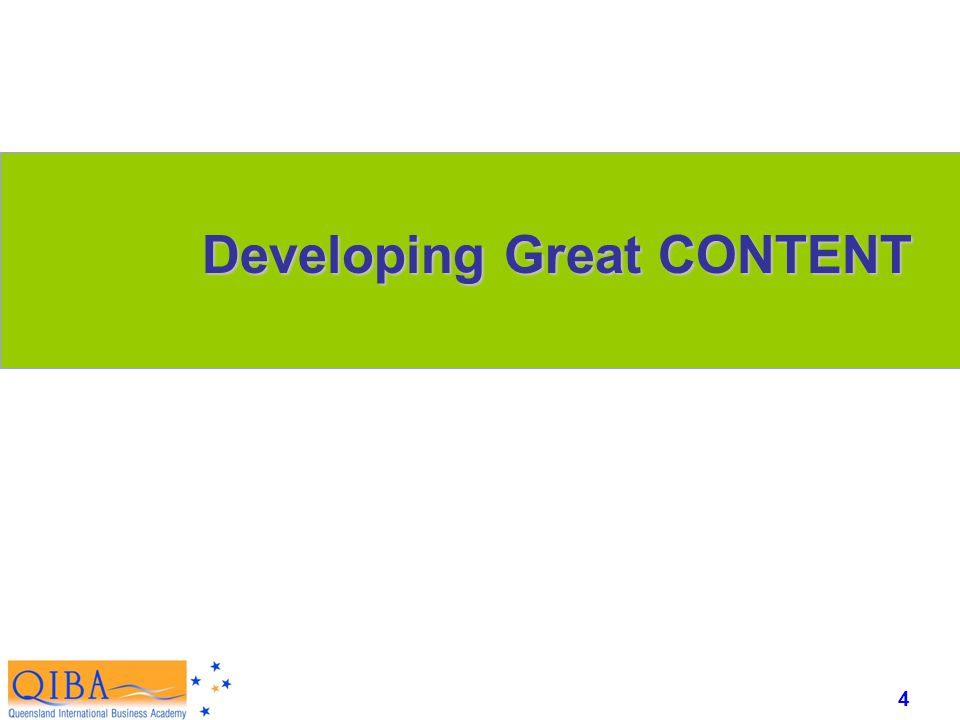 Developing Great CONTENT

QIBA
Queensland International Business Academy

4